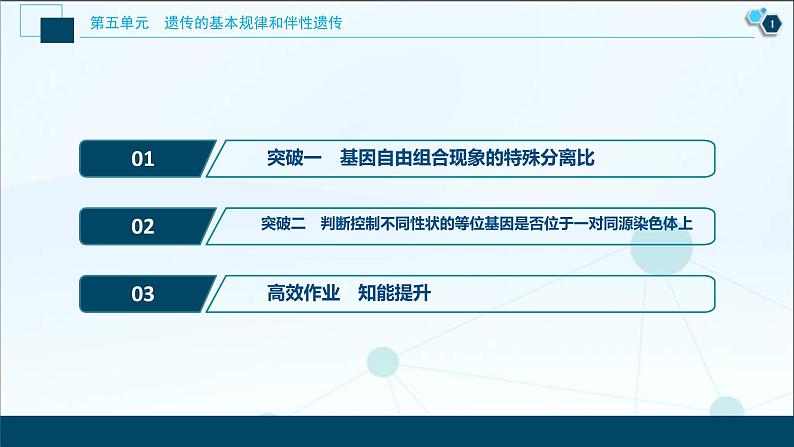 第五单元　遗传的基本规律和伴性遗传

1

01　突破一　基因自由组合现象的特殊分离比

02　突破二　判断控制不同性状的等位基因是否位于一对同源染色体上

03　高效作业　知能提升